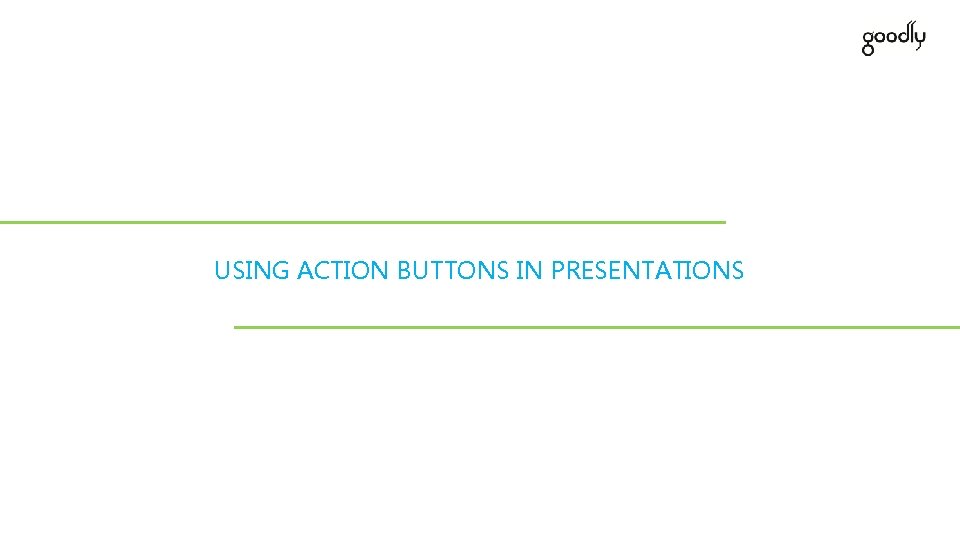 goodly

USING ACTION BUTTONS IN PRESENTATIONS